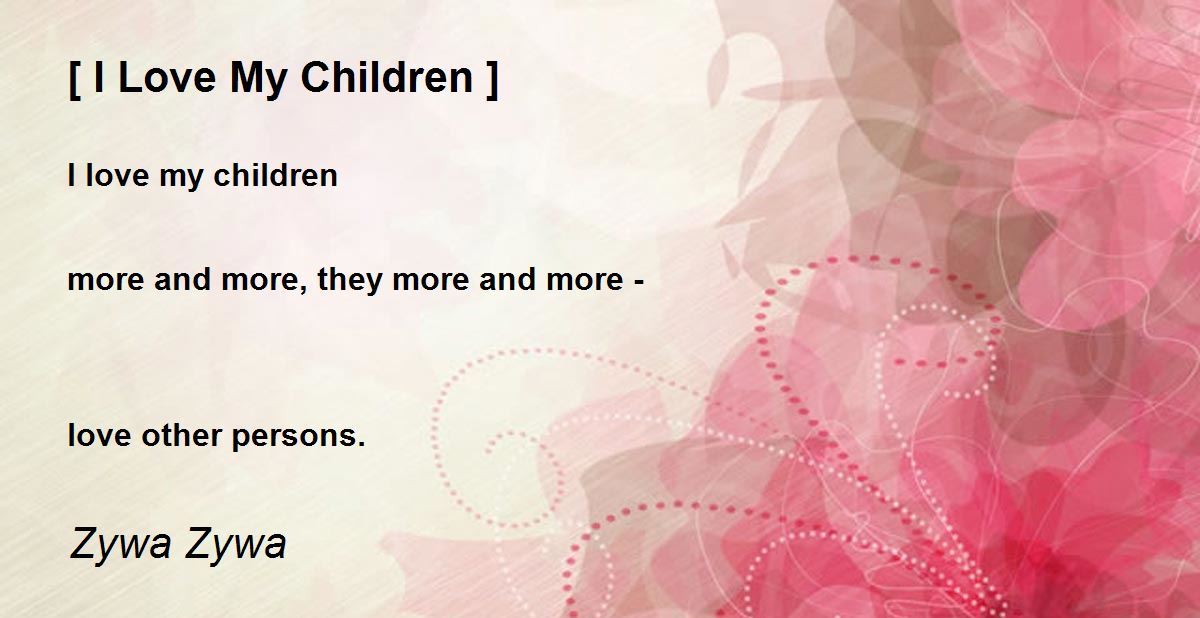 [ I Love My Children ]

I love my children

more and more, they more and more -

love other persons.

Zywa Zywa